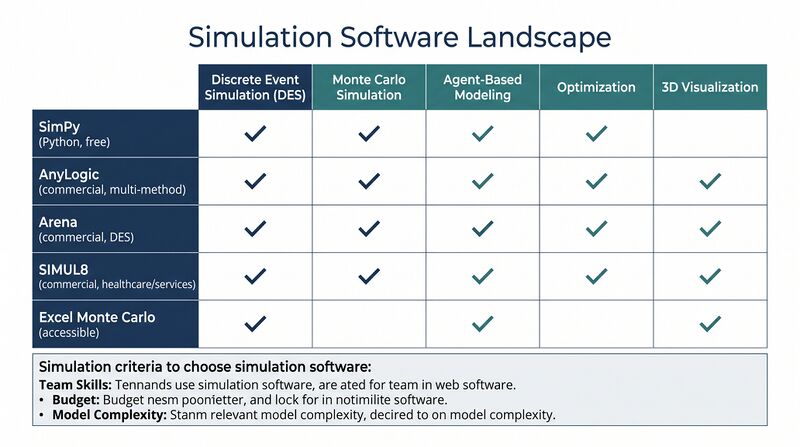 Simulation Software Landscape

| | Discrete Event Simulation (DES) | Monte Carlo Simulation | Agent-Based Modeling | Optimization | 3D Visualization |
|---|---|---|---|---|---|
| SimPy (Python, free) | ✓ | ✓ | ✓ | ✓ | |
| AnyLogic (commercial, multi-method) | ✓ | ✓ | ✓ | ✓ | ✓ |
| Arena (commercial, DES) | ✓ | ✓ | ✓ | ✓ | ✓ |
| SIMUL8 (commercial, healthcare/services) | ✓ | ✓ | ✓ | ✓ | ✓ |
| Excel Monte Carlo (accessible) | ✓ | | ✓ | | ✓ |

Simulation criteria to choose simulation software:
Team Skills: Tennands use simulation software, are ated for team in web software.
• Budget: Budget nesm poonietter, and lock for in notimilite software.
• Model Complexity: Stanm relevant model complexity, decired to on model complexity.